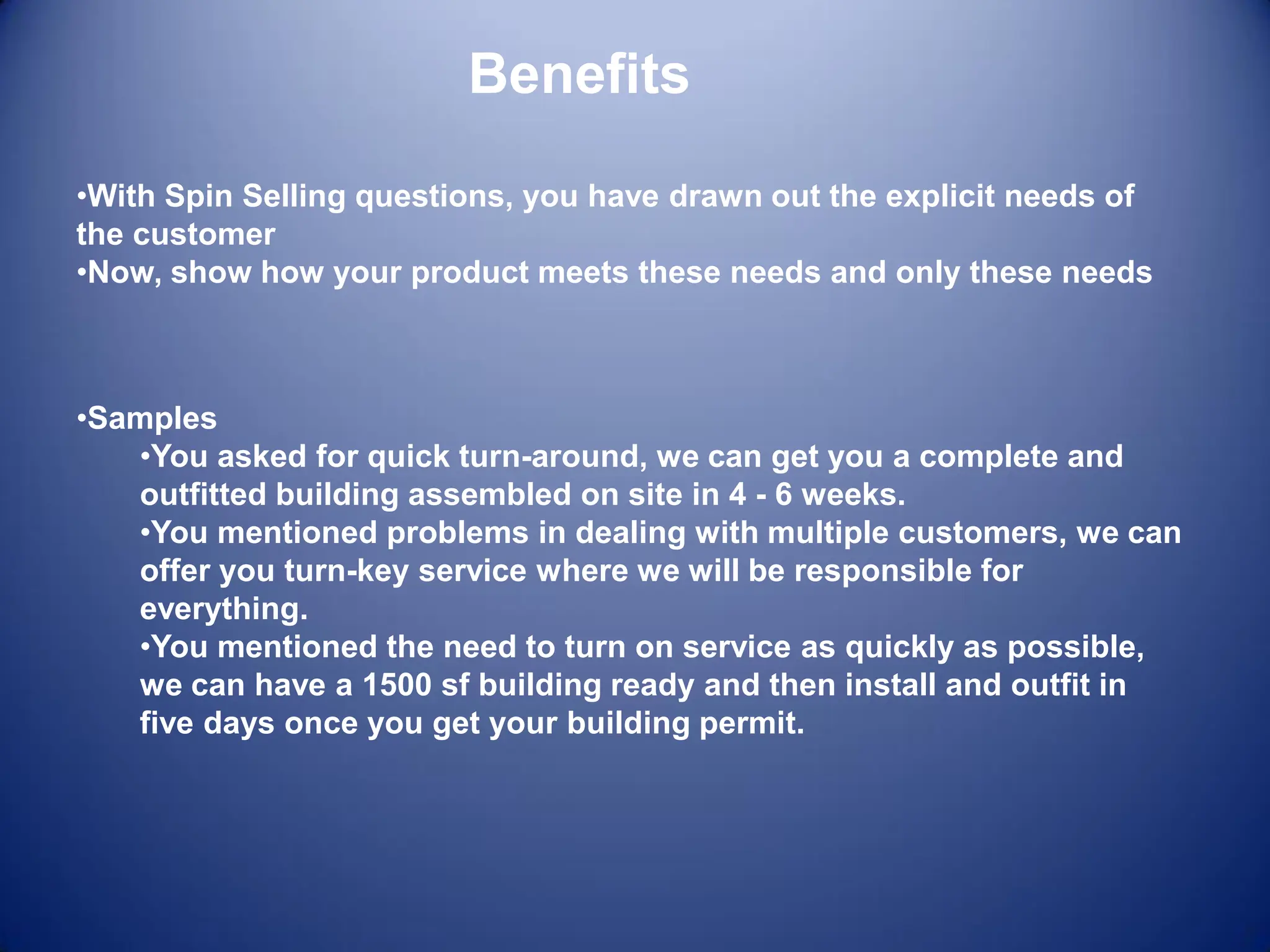 Benefits

•With Spin Selling questions, you have drawn out the explicit needs of the customer
•Now, show how your product meets these needs and only these needs

•Samples
•You asked for quick turn-around, we can get you a complete and outfitted building assembled on site in 4 - 6 weeks.
•You mentioned problems in dealing with multiple customers, we can offer you turn-key service where we will be responsible for everything.
•You mentioned the need to turn on service as quickly as possible, we can have a 1500 sf building ready and then install and outfit in five days once you get your building permit.